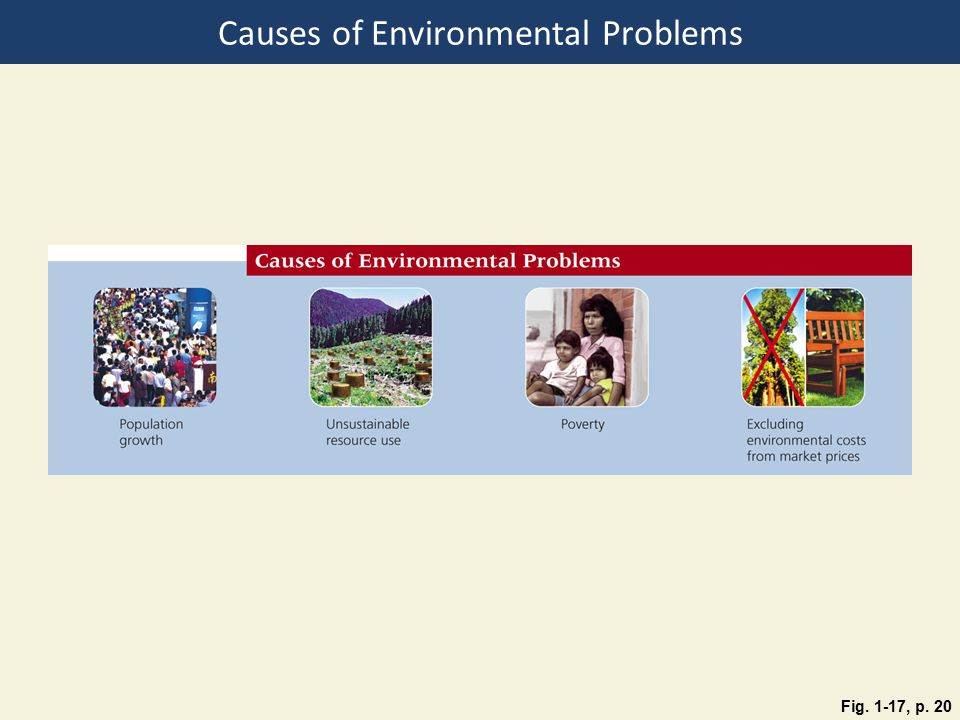 Causes of Environmental Problems

Causes of Environmental Problems

Population growth

Unsustainable resource use

Poverty

Excluding environmental costs from market prices

Fig. 1-17, p. 20